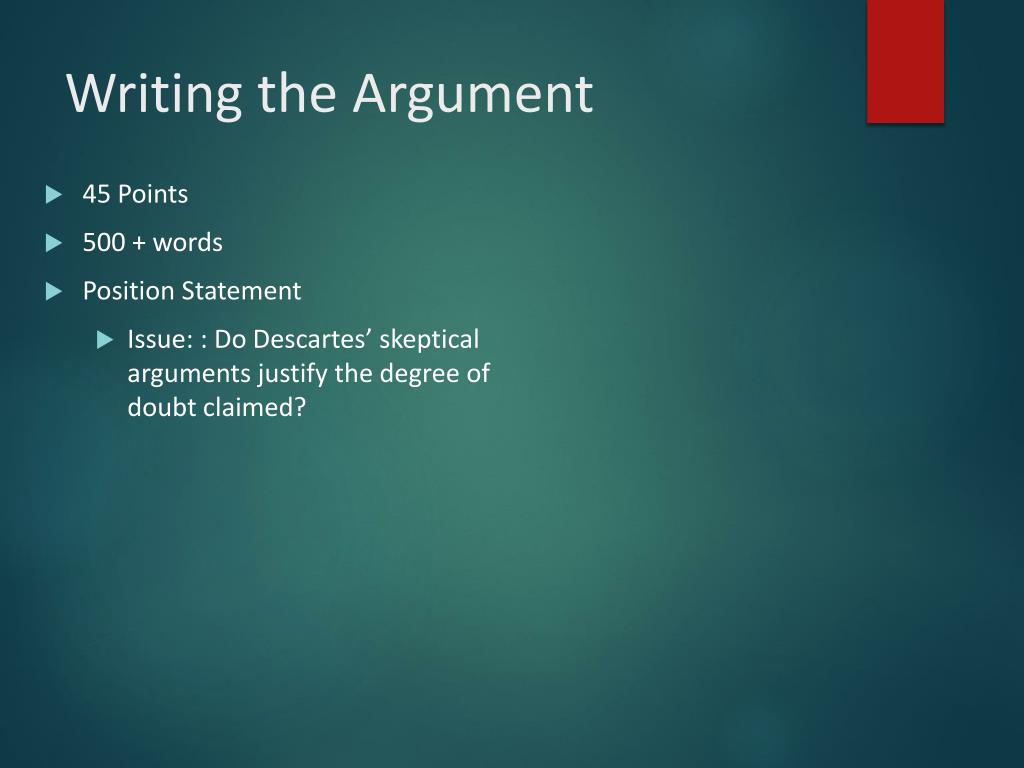 Writing the Argument

45 Points

500 + words

Position Statement

Issue: : Do Descartes’ skeptical arguments justify the degree of doubt claimed?